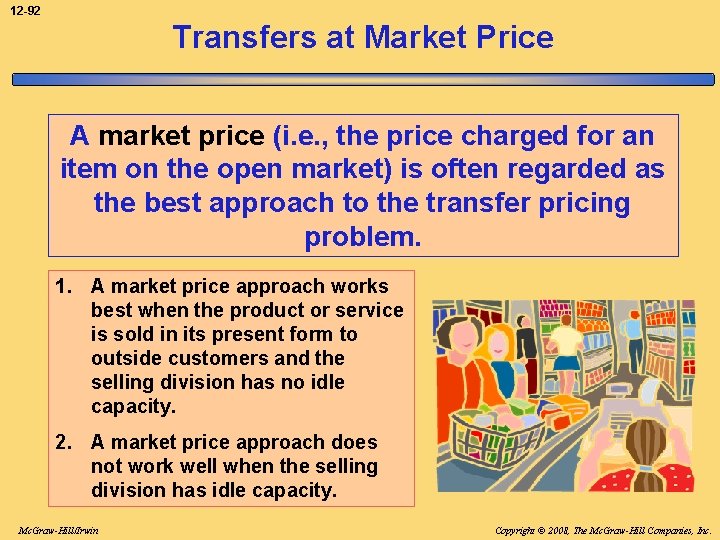 12-92

Transfers at Market Price

A market price (i.e., the price charged for an item on the open market) is often regarded as the best approach to the transfer pricing problem.

1. A market price approach works best when the product or service is sold in its present form to outside customers and the selling division has no idle capacity.

2. A market price approach does not work well when the selling division has idle capacity.

McGraw-Hill/Irwin

Copyright © 2008, The McGraw-Hill Companies, Inc.